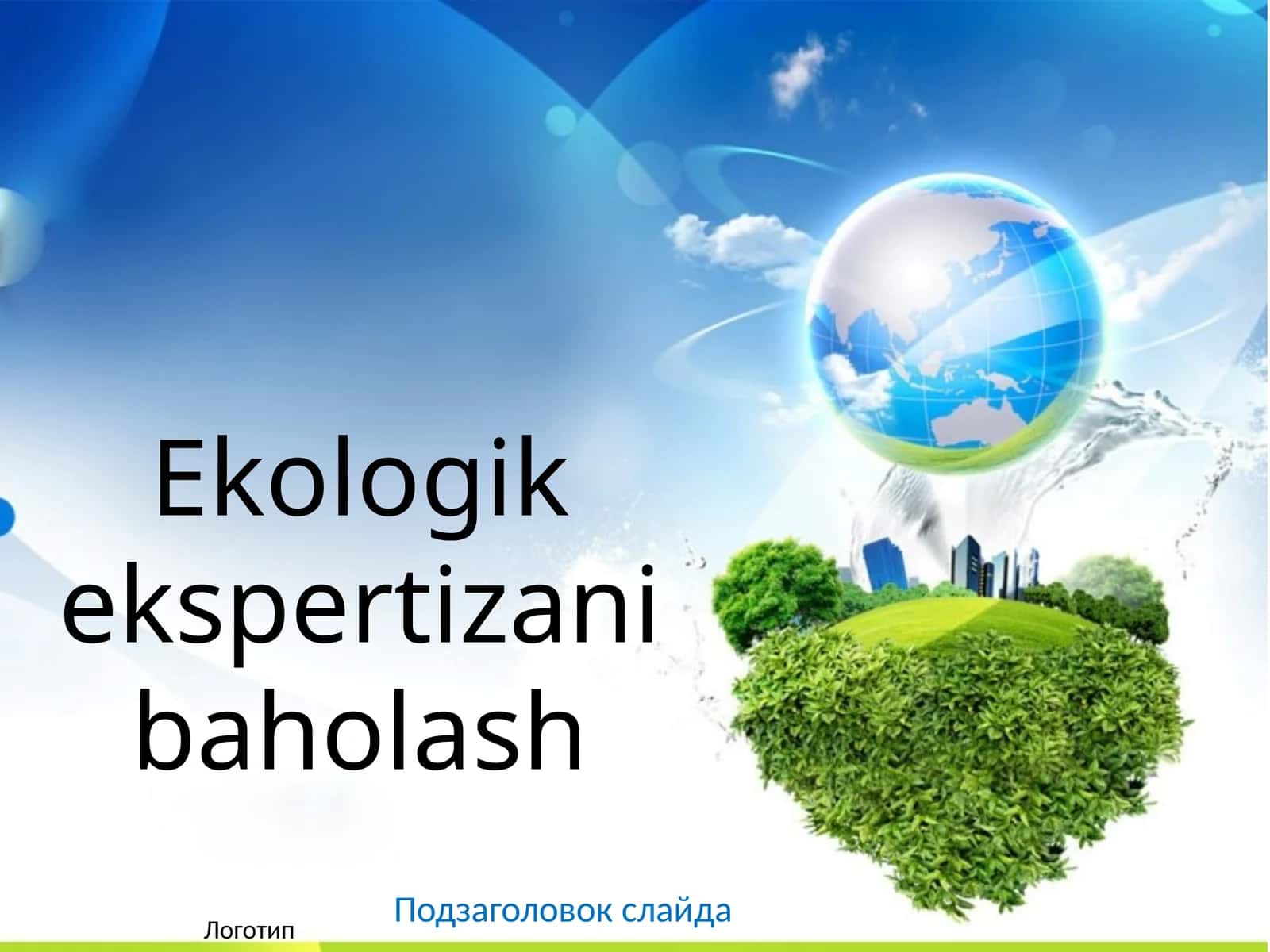 Ekologik ekspertizani baholash

Подзаголовок слайда

Логотип